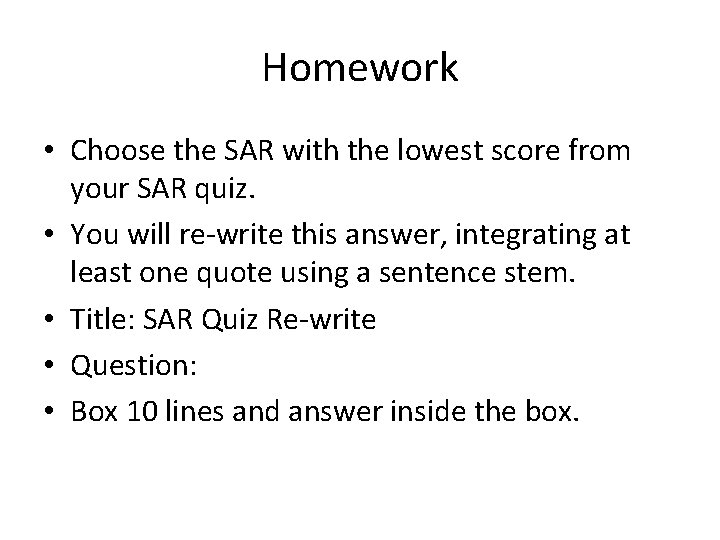 Homework

• Choose the SAR with the lowest score from your SAR quiz.
• You will re-write this answer, integrating at least one quote using a sentence stem.
• Title: SAR Quiz Re-write
• Question:
• Box 10 lines and answer inside the box.